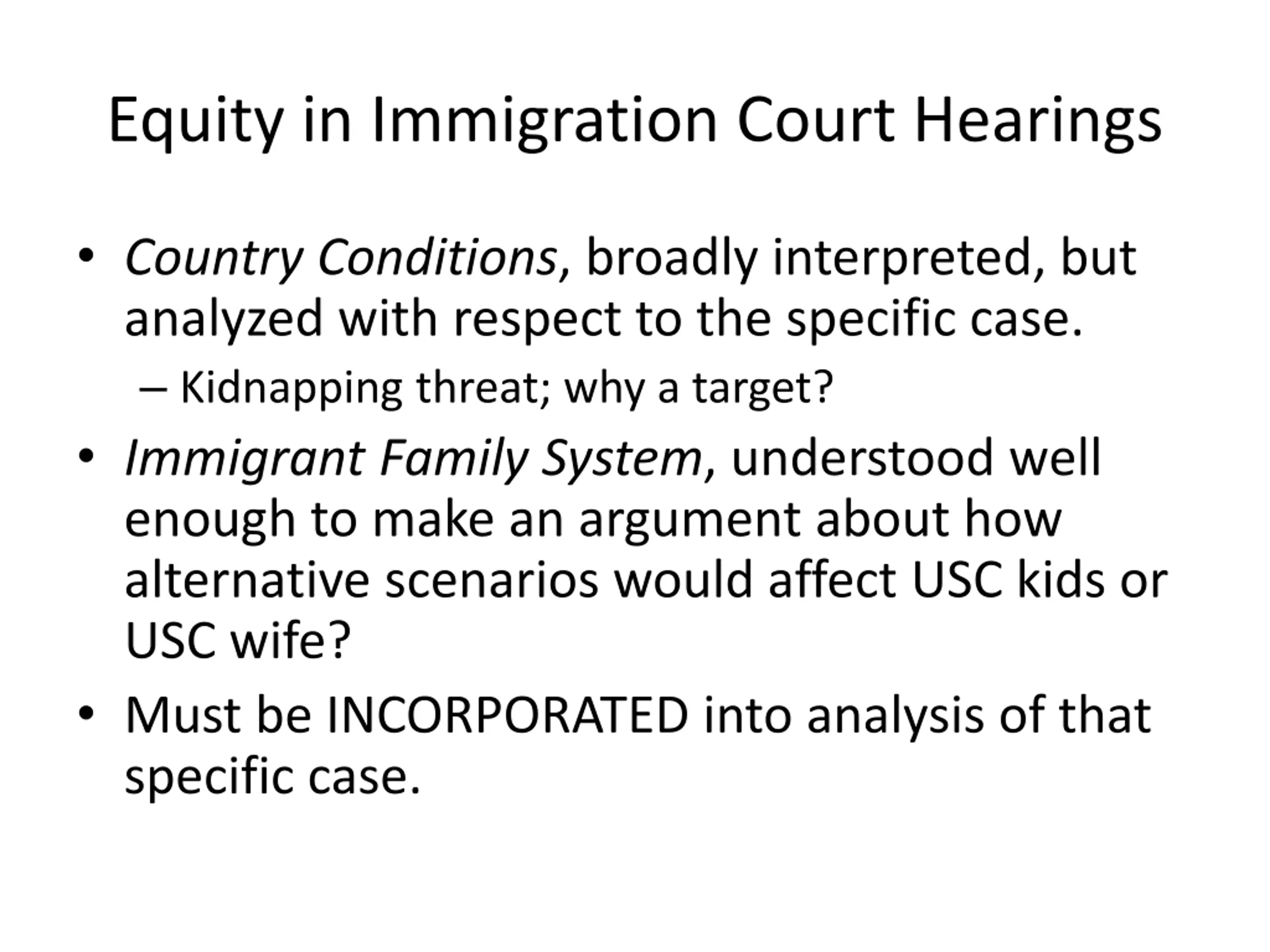 Equity in Immigration Court Hearings

• Country Conditions, broadly interpreted, but analyzed with respect to the specific case.
– Kidnapping threat; why a target?

• Immigrant Family System, understood well enough to make an argument about how alternative scenarios would affect USC kids or USC wife?

• Must be INCORPORATED into analysis of that specific case.